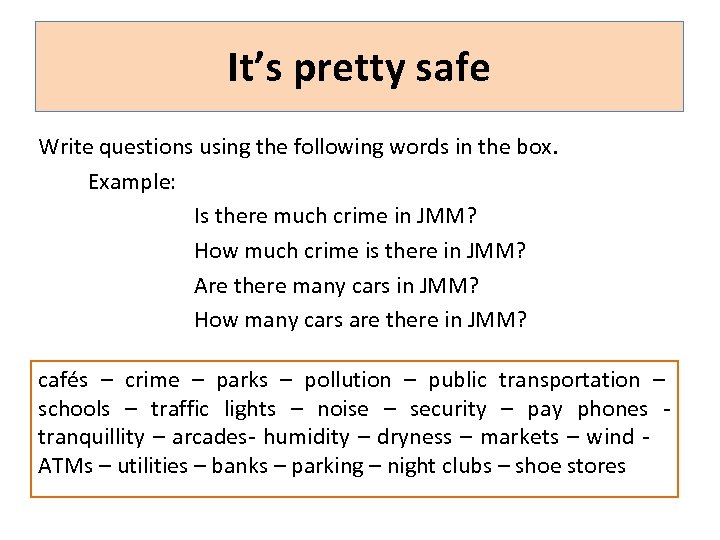 It's pretty safe

Write questions using the following words in the box.

Example:

Is there much crime in JMM?

How much crime is there in JMM?

Are there many cars in JMM?

How many cars are there in JMM?

cafés – crime – parks – pollution – public transportation – schools – traffic lights – noise – security – pay phones - tranquillity – arcades- humidity – dryness – markets – wind - ATMs – utilities – banks – parking – night clubs – shoe stores